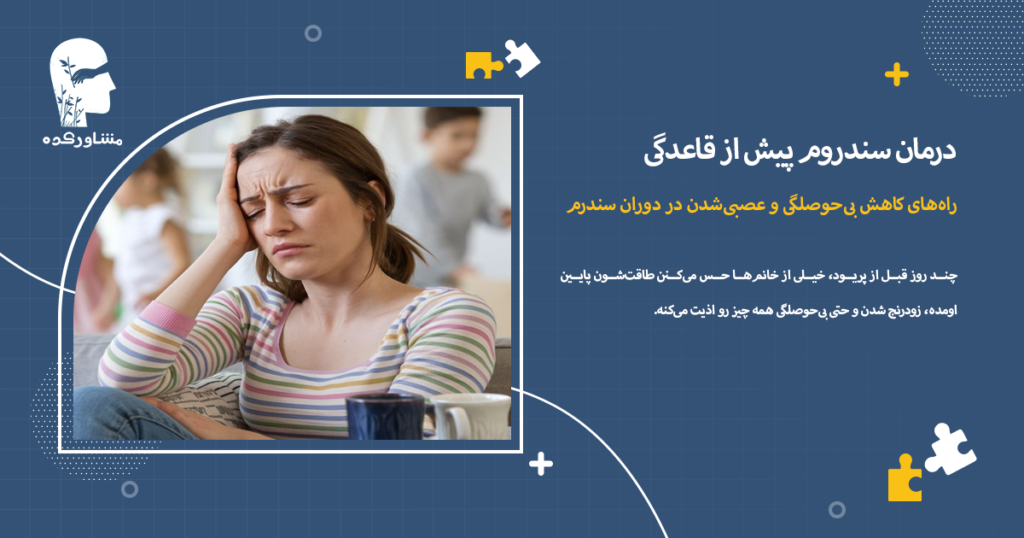 مشاورکده

درمان سندروم پیش از قاعدگی

راه‌های کاهش بی‌حوصلگی و عصبی‌شدن در دوران سندرم

چند روز قبل از پریود، خیلی از خانم‌ها حس می‌کنن طاقت‌شون پایین اومده، زودرنج شدن و حتی بی‌حوصلگی همه چیز رو اذیت می‌کنه.